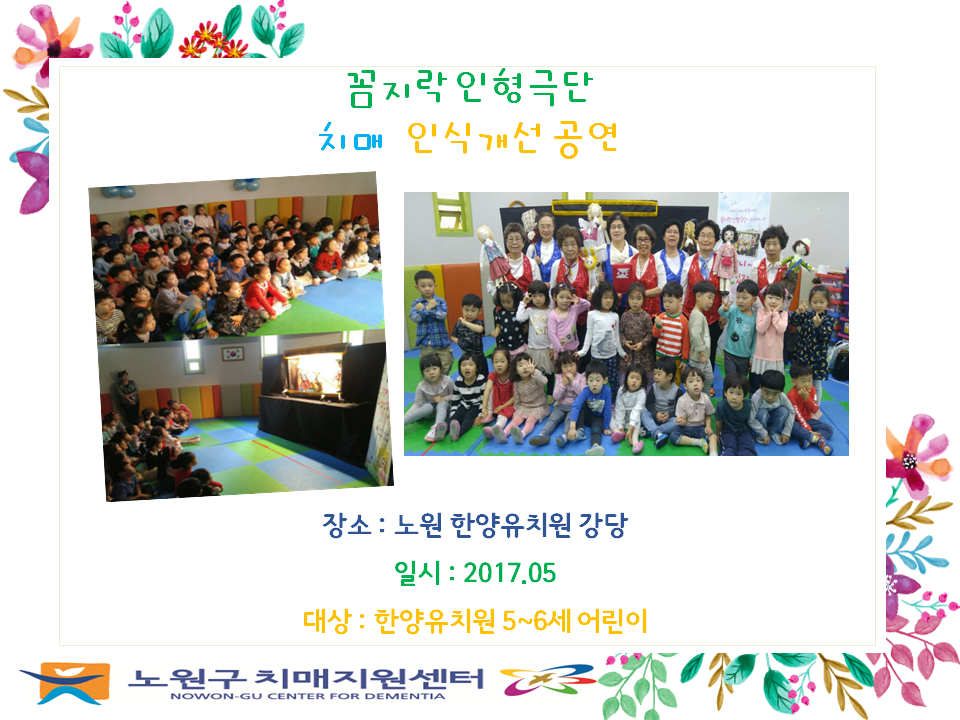 꼼지락 인형극단
치매 인식개선 공연

장소 : 노원 한양유치원 강당

일시 : 2017.05

대상 : 한양유치원 5~6세 어린이

노원구 치매지원센터
NOWON-GU CENTER FOR DEMENTIA